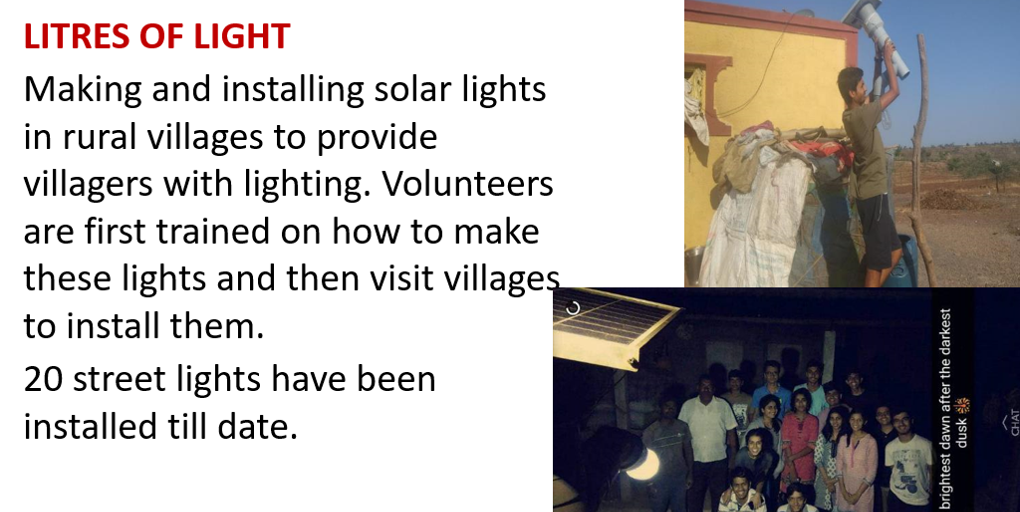 LITRES OF LIGHT

Making and installing solar lights in rural villages to provide villagers with lighting. Volunteers are first trained on how to make these lights and then visit villages to install them.

20 street lights have been installed till date.

brightest dawn after the darkest dusk

CHAT